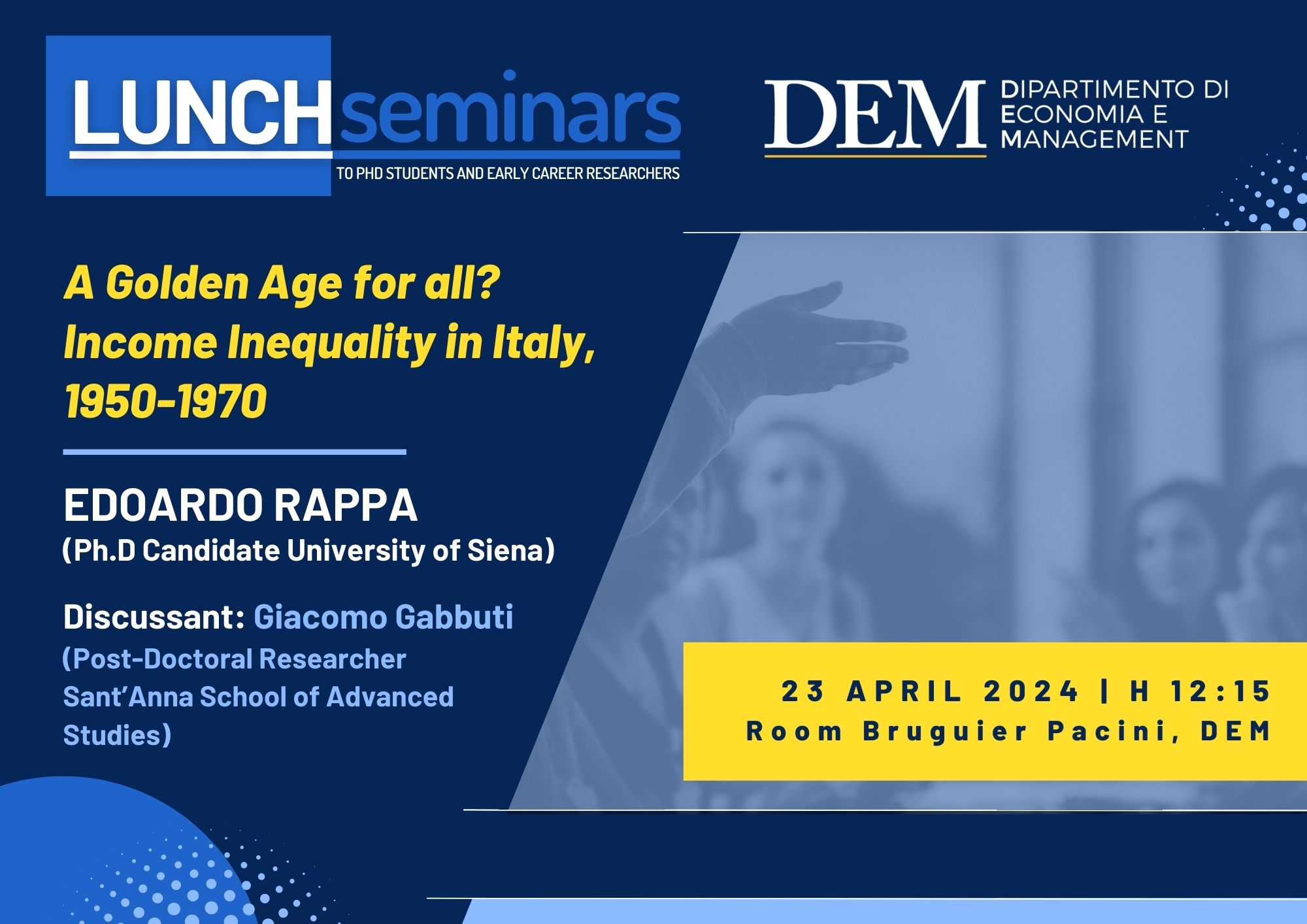 LUNCHseminars
TO PHD STUDENTS AND EARLY CAREER RESEARCHERS

DEM DIPARTIMENTO DI ECONOMIA E MANAGEMENT

A Golden Age for all? Income Inequality in Italy, 1950-1970

EDOARDO RAPPA
(Ph.D Candidate University of Siena)

Discussant: Giacomo Gabbuti
(Post-Doctoral Researcher Sant'Anna School of Advanced Studies)

23 APRIL 2024 | H 12:15
Room Bruguier Pacini, DEM